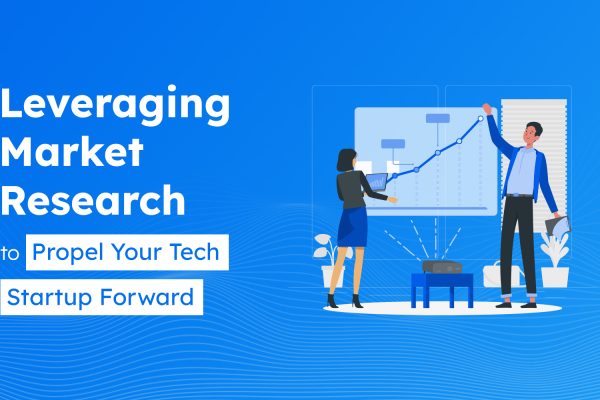 Leveraging Market Research to Propel Your Tech Startup Forward